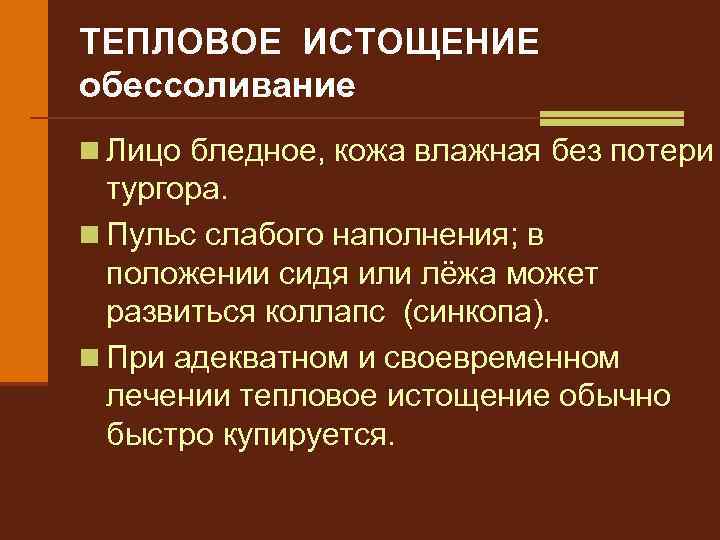 ТЕПЛОВОЕ ИСТОЩЕНИЕ обессоливание

Лицо бледное, кожа влажная без потери тургора.

Пульс слабого наполнения; в положении сидя или лёжа может развиться коллапс (синкопа).

При адекватном и своевременном лечении тепловое истощение обычно быстро купируется.